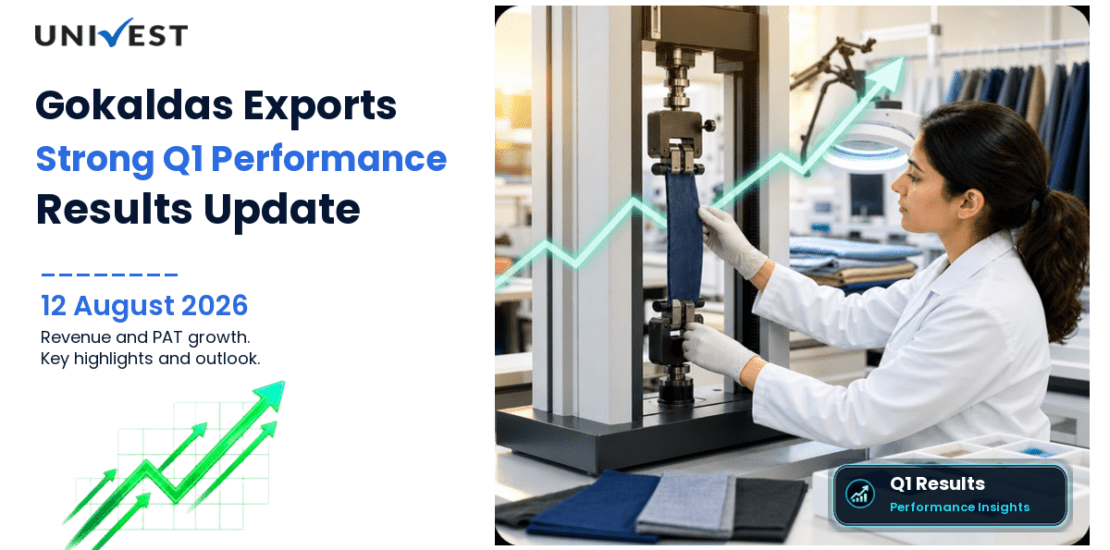 UNIVEST

Gokaldas Exports
Strong Q1 Performance
Results Update

12 August 2026
Revenue and PAT growth.
Key highlights and outlook.

Q1 Results
Performance Insights